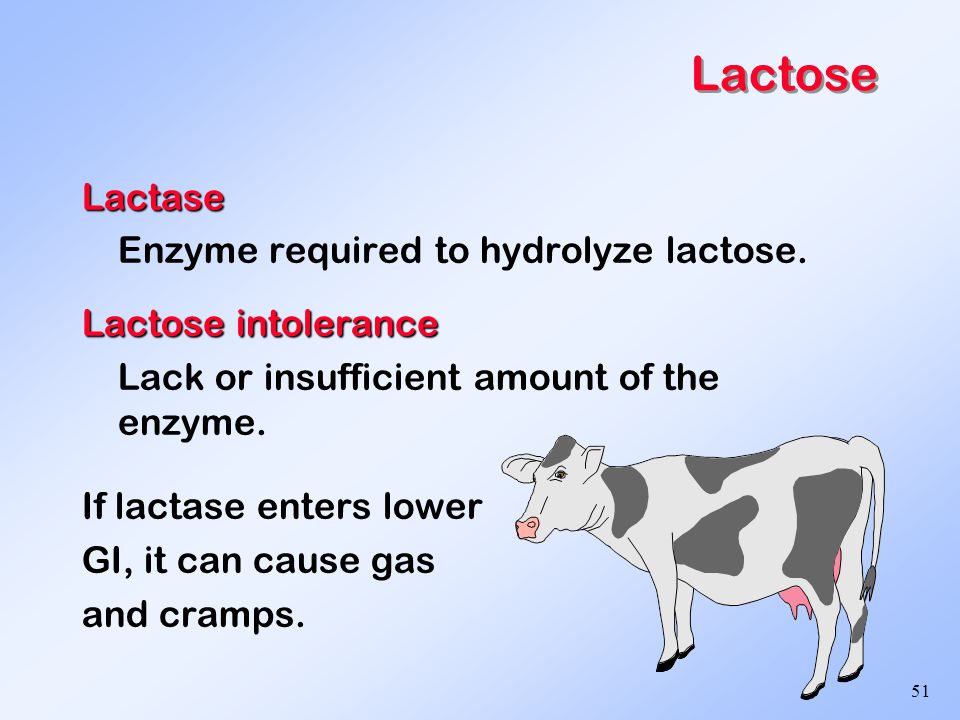 Lactose

Lactase

Enzyme required to hydrolyze lactose.

Lactose intolerance

Lack or insufficient amount of the enzyme.

If lactase enters lower GI, it can cause gas and cramps.

51